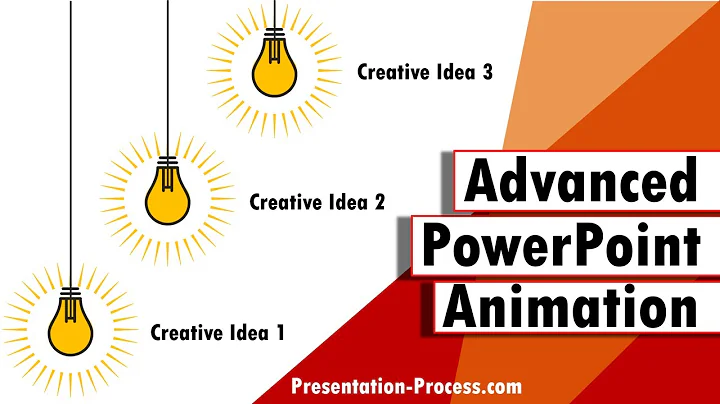 Creative Idea 3

Creative Idea 2

Creative Idea 1

Advanced PowerPoint Animation

Presentation-Process.com